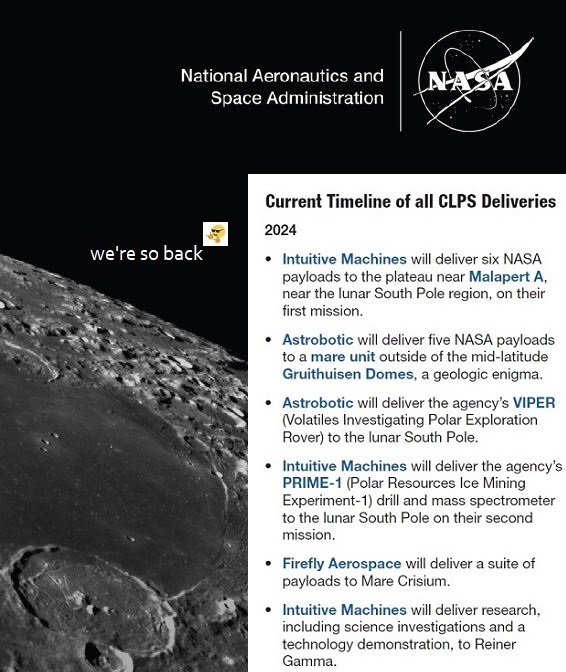 National Aeronautics and Space Administration

NASA

we're so back

Current Timeline of all CLPS Deliveries

2024

- Intuitive Machines will deliver six NASA payloads to the plateau near Malapert A, near the lunar South Pole region, on their first mission.
- Astrobotic will deliver five NASA payloads to a mare unit outside of the mid-latitude Gruithuisen Domes, a geologic enigma.
- Astrobotic will deliver the agency's VIPER (Volatiles Investigating Polar Exploration Rover) to the lunar South Pole.
- Intuitive Machines will deliver the agency's PRIME-1 (Polar Resources Ice Mining Experiment-1) drill and mass spectrometer to the lunar South Pole on their second mission.
- Firefly Aerospace will deliver a suite of payloads to Mare Crisium.
- Intuitive Machines will deliver research, including science investigations and a technology demonstration, to Reiner Gamma.